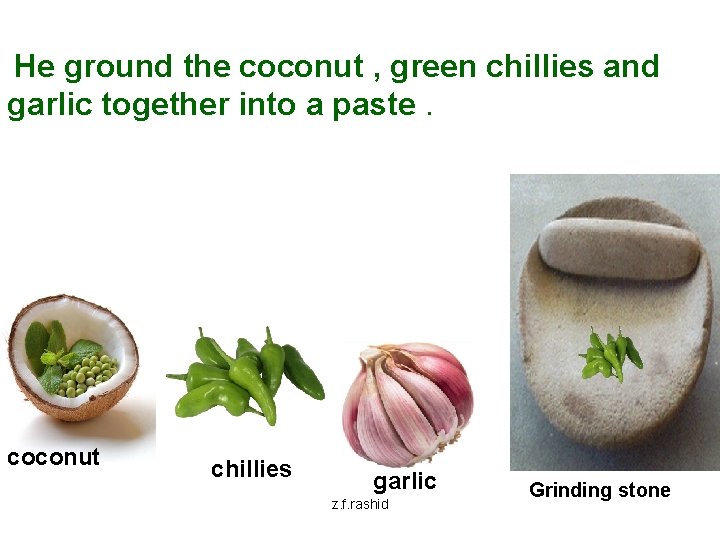 He ground the coconut , green chillies and garlic together into a paste .

coconut

chillies

garlic

z.f.rashid

Grinding stone